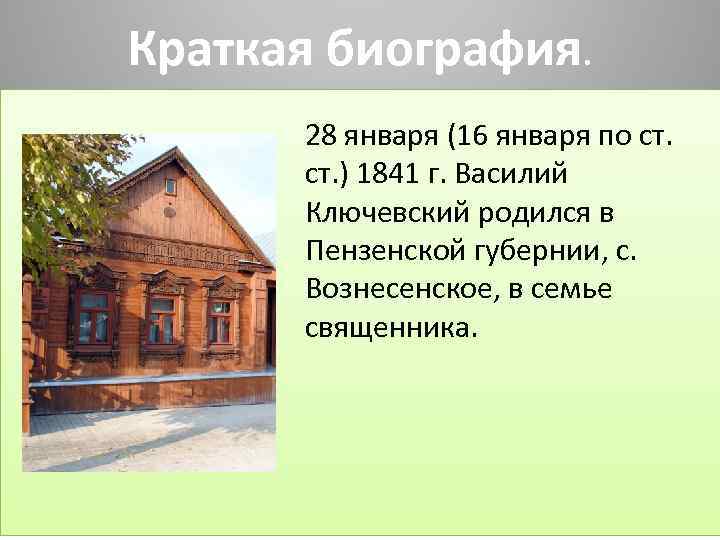 Краткая биография.

28 января (16 января по ст. ст.) 1841 г. Василий Ключевский родился в Пензенской губернии, с. Вознесенское, в семье священника.